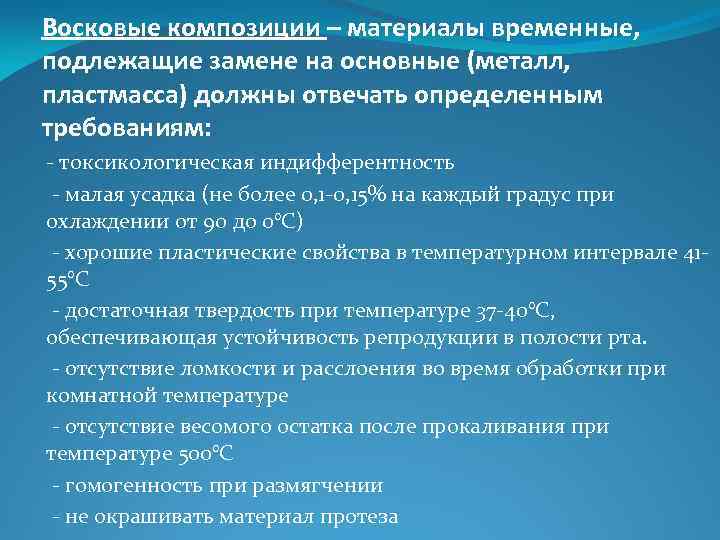 Восковые композиции – материалы временные, подлежащие замене на основные (металл, пластмасса) должны отвечать определенным требованиям:

- токсикологическая индифферентность

- малая усадка (не более 0,1-0,15% на каждый градус при охлаждении от 90 до 0°С)

- хорошие пластические свойства в температурном интервале 41-55°С

- достаточная твердость при температуре 37-40°С, обеспечивающая устойчивость репродукции в полости рта.

- отсутствие ломкости и расслоения во время обработки при комнатной температуре

- отсутствие весомого остатка после прокаливания при температуре 500°С

- гомогенность при размягчении

- не окрашивать материал протеза